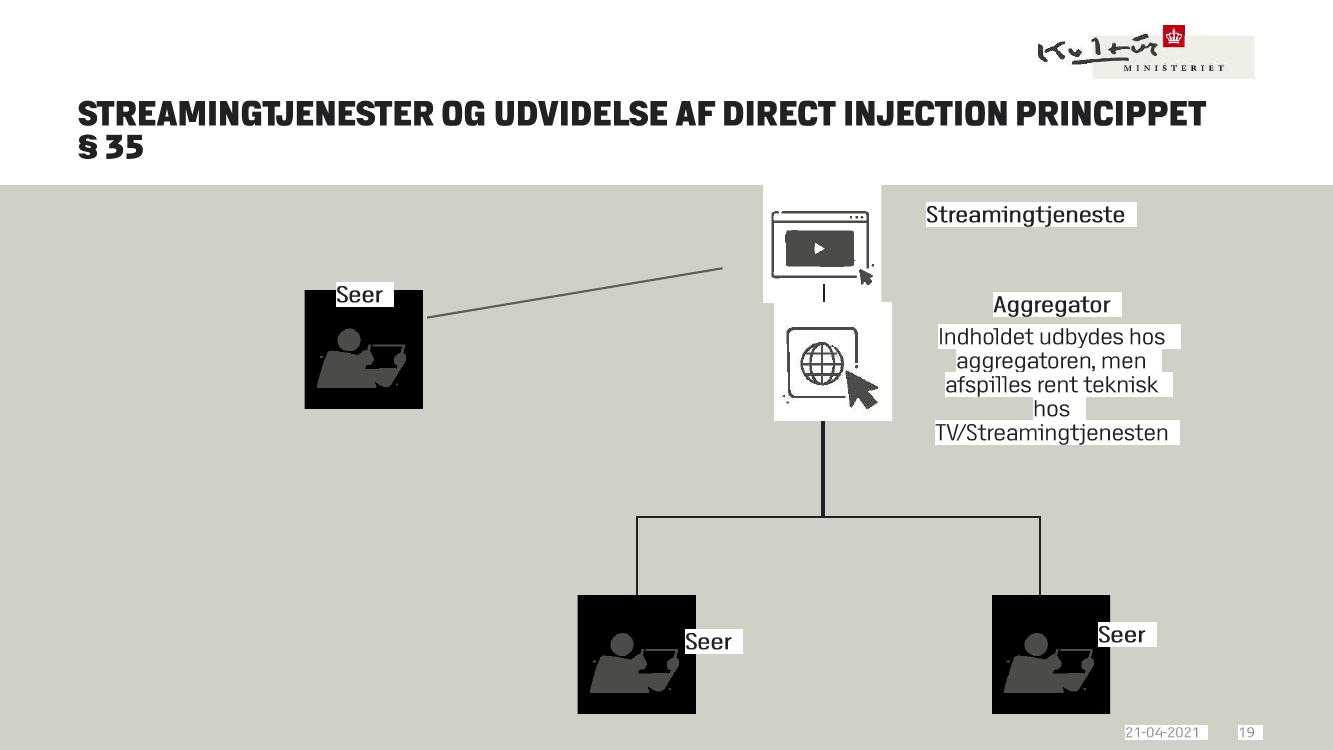 Kultur
MINISTERIET

STREAMINGTJENESTER OG UDVIDELSE AF DIRECT INJECTION PRINCIPPET
§ 35

Streamingtjeneste

Seer

Aggregator
Indholdet udbydes hos aggregatoren, men afspilles rent teknisk hos TV/Streamingtjenesten

Seer

Seer

21-04-2021 19